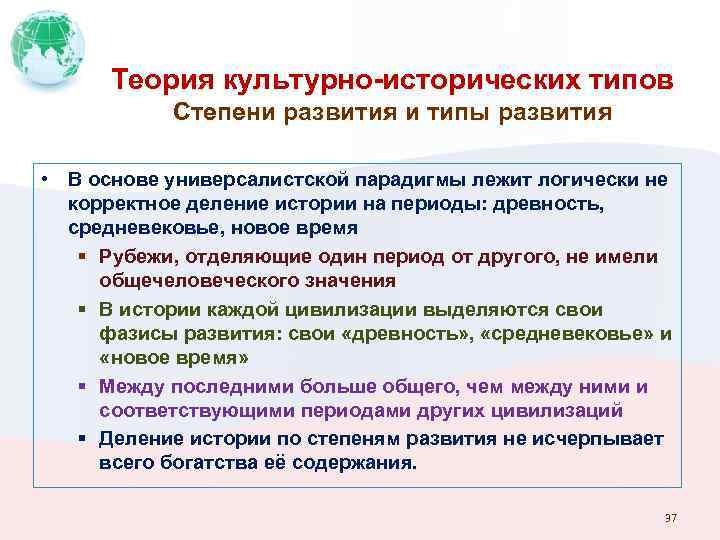 Теория культурно-исторических типов
Степени развития и типы развития

• В основе универсалистской парадигмы лежит логически не корректное деление истории на периоды: древность, средневековье, новое время
▪ Рубежи, отделяющие один период от другого, не имели общечеловеческого значения
▪ В истории каждой цивилизации выделяются свои фазисы развития: свои «древность», «средневековье» и «новое время»
▪ Между последними больше общего, чем между ними и соответствующими периодами других цивилизаций
▪ Деление истории по степеням развития не исчерпывает всего богатства её содержания.

37